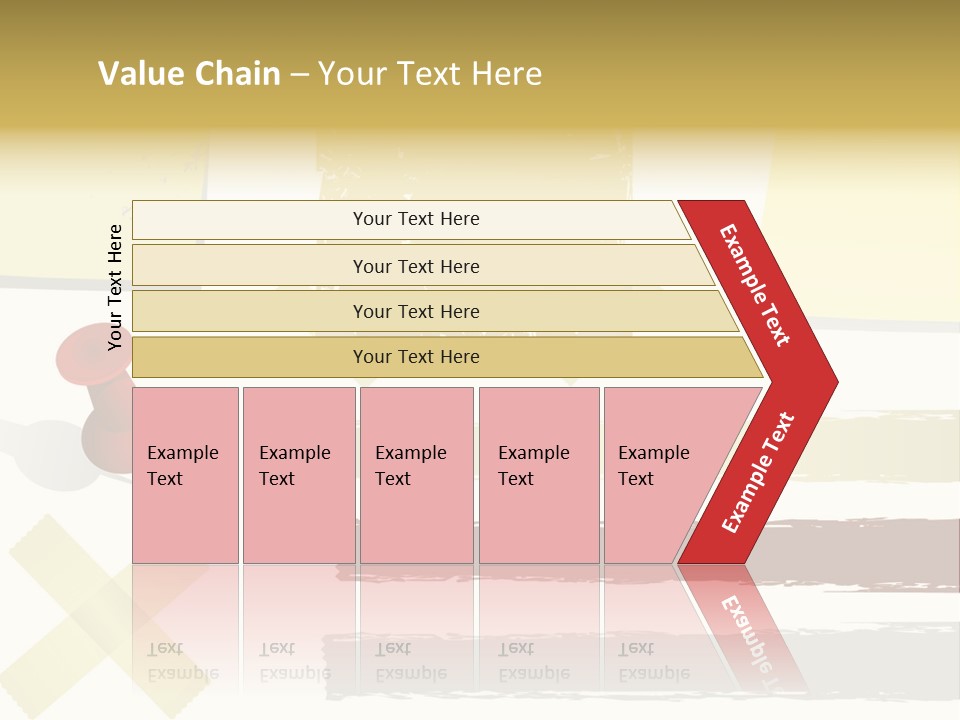 Value Chain – Your Text Here

Your Text Here

Your Text Here

Your Text Here

Your Text Here

Your Text Here

Example Text

Example Text

Example Text

Example Text

Example Text

Example Text

Example Text